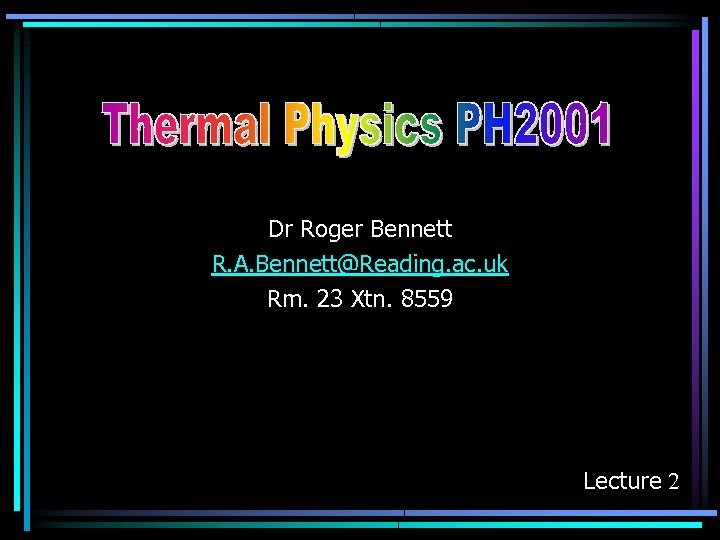 Thermal Physics PH2001

Dr Roger Bennett
R.A.Bennett@Reading.ac.uk
Rm. 23 Xtn. 8559

Lecture 2